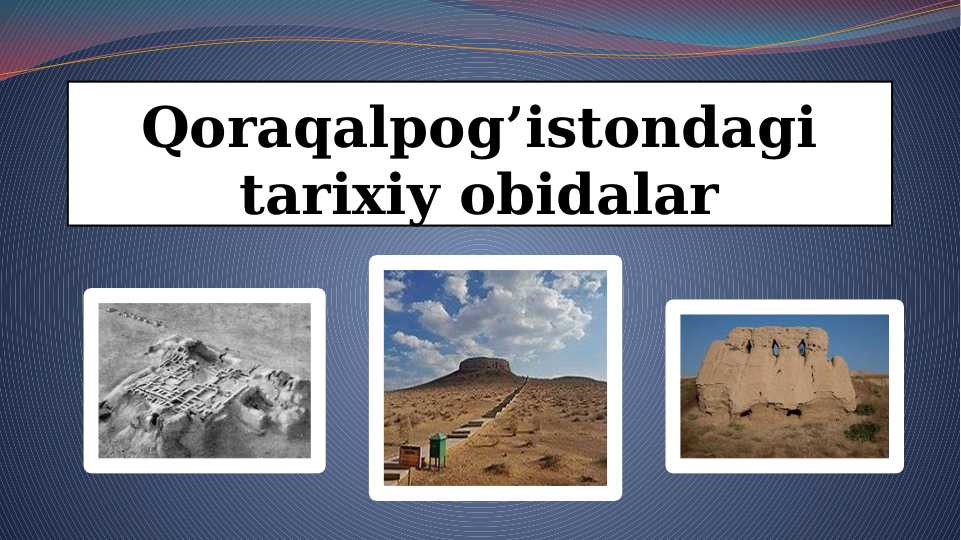 Qoraqalpog’istondagi tarixiy obidalar